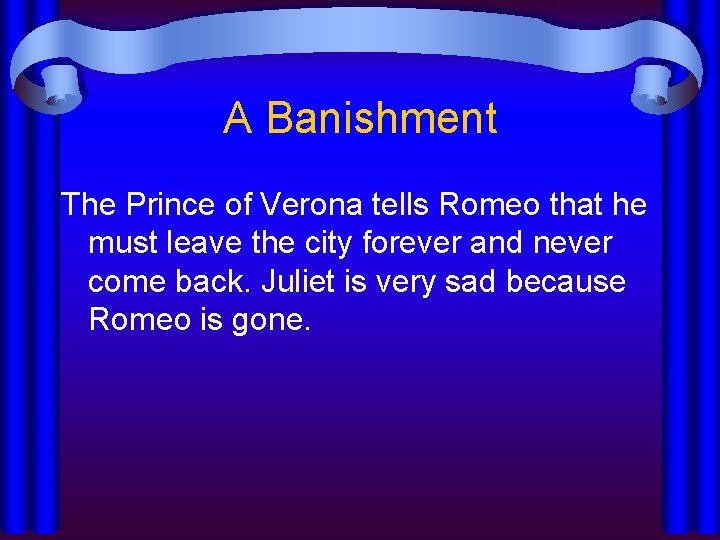 A Banishment

The Prince of Verona tells Romeo that he must leave the city forever and never come back. Juliet is very sad because Romeo is gone.